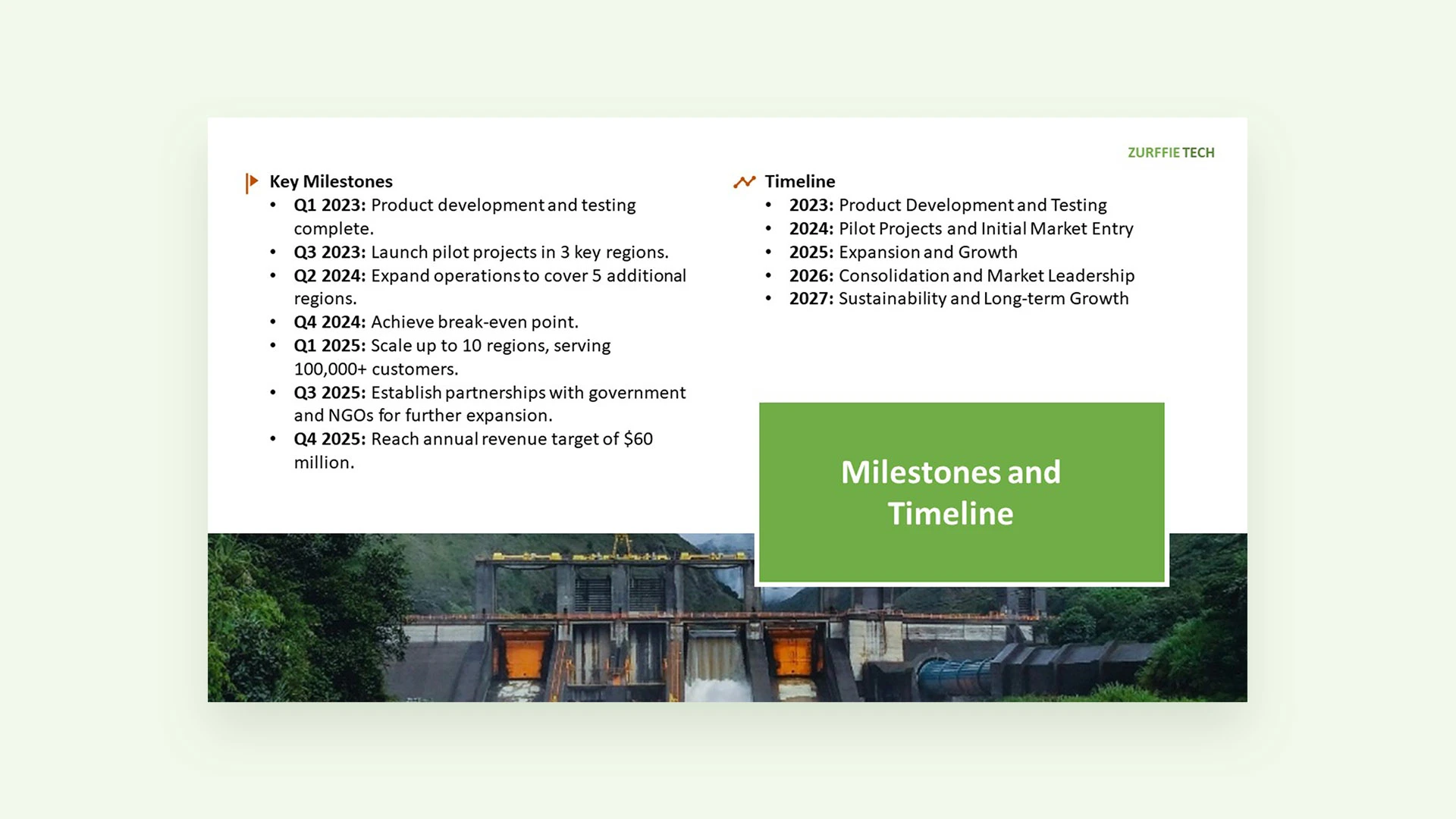 ZURFFIE TECH

Key Milestones
• Q1 2023: Product development and testing complete.
• Q3 2023: Launch pilot projects in 3 key regions.
• Q2 2024: Expand operations to cover 5 additional regions.
• Q4 2024: Achieve break-even point.
• Q1 2025: Scale up to 10 regions, serving 100,000+ customers.
• Q3 2025: Establish partnerships with government and NGOs for further expansion.
• Q4 2025: Reach annual revenue target of $60 million.

Timeline
• 2023: Product Development and Testing
• 2024: Pilot Projects and Initial Market Entry
• 2025: Expansion and Growth
• 2026: Consolidation and Market Leadership
• 2027: Sustainability and Long-term Growth

Milestones and Timeline